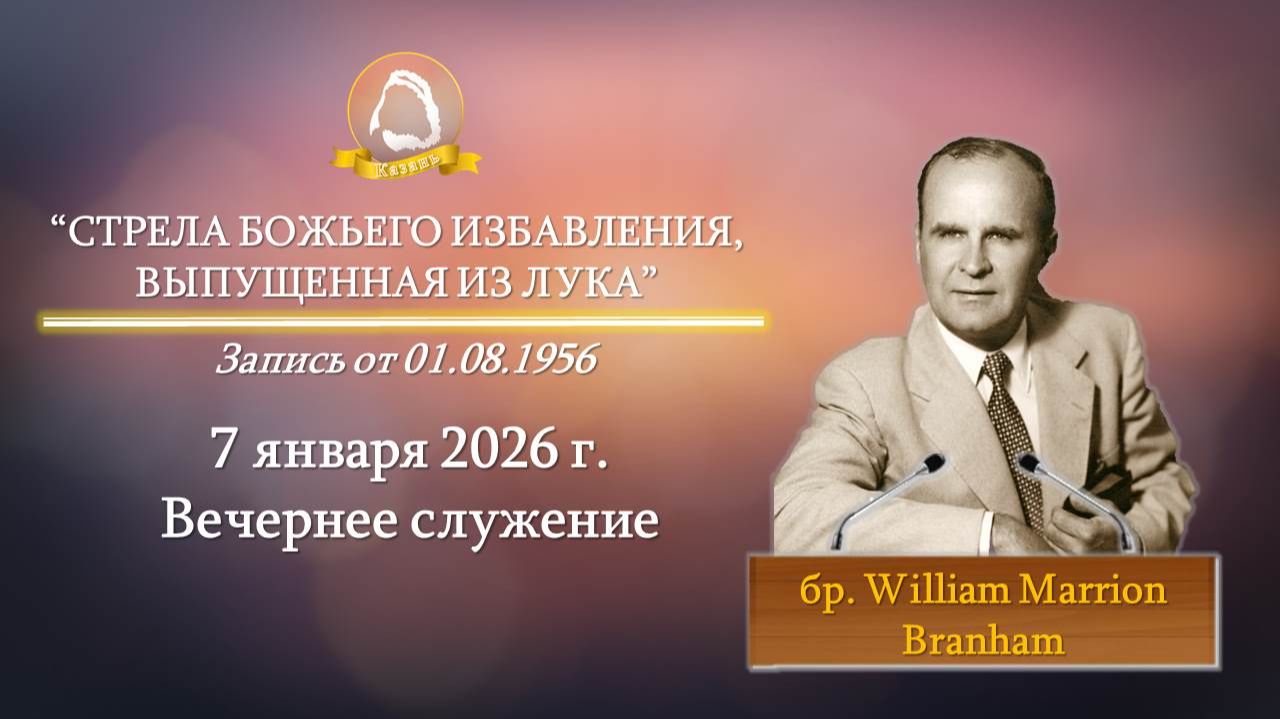 Казань

“СТРЕЛА БОЖЬЕГО ИЗБАВЛЕНИЯ, ВЫПУЩЕННАЯ ИЗ ЛУКА”

Запись от 01.08.1956

7 января 2026 г.
Вечернее служение

бр. William Marrion Branham